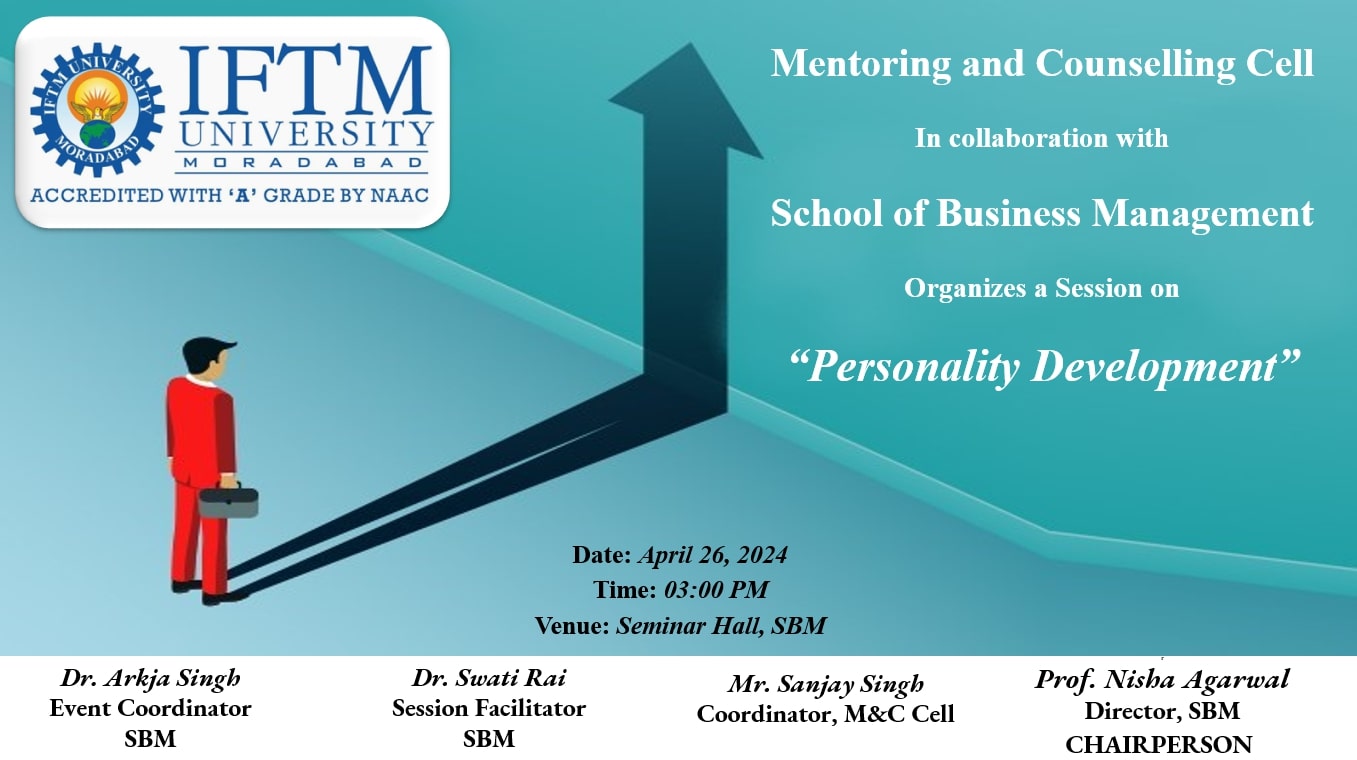 IFTM UNIVERSITY MORADABAD

IFTM UNIVERSITY
MORADABAD
ACCREDITED WITH 'A' GRADE BY NAAC

Mentoring and Counselling Cell

In collaboration with

School of Business Management

Organizes a Session on

"Personality Development"

Date: April 26, 2024
Time: 03:00 PM
Venue: Seminar Hall, SBM

Dr. Arkja Singh
Event Coordinator
SBM

Dr. Swati Rai
Session Facilitator
SBM

Mr. Sanjay Singh
Coordinator, M&C Cell

Prof. Nisha Agarwal
Director, SBM
CHAIRPERSON